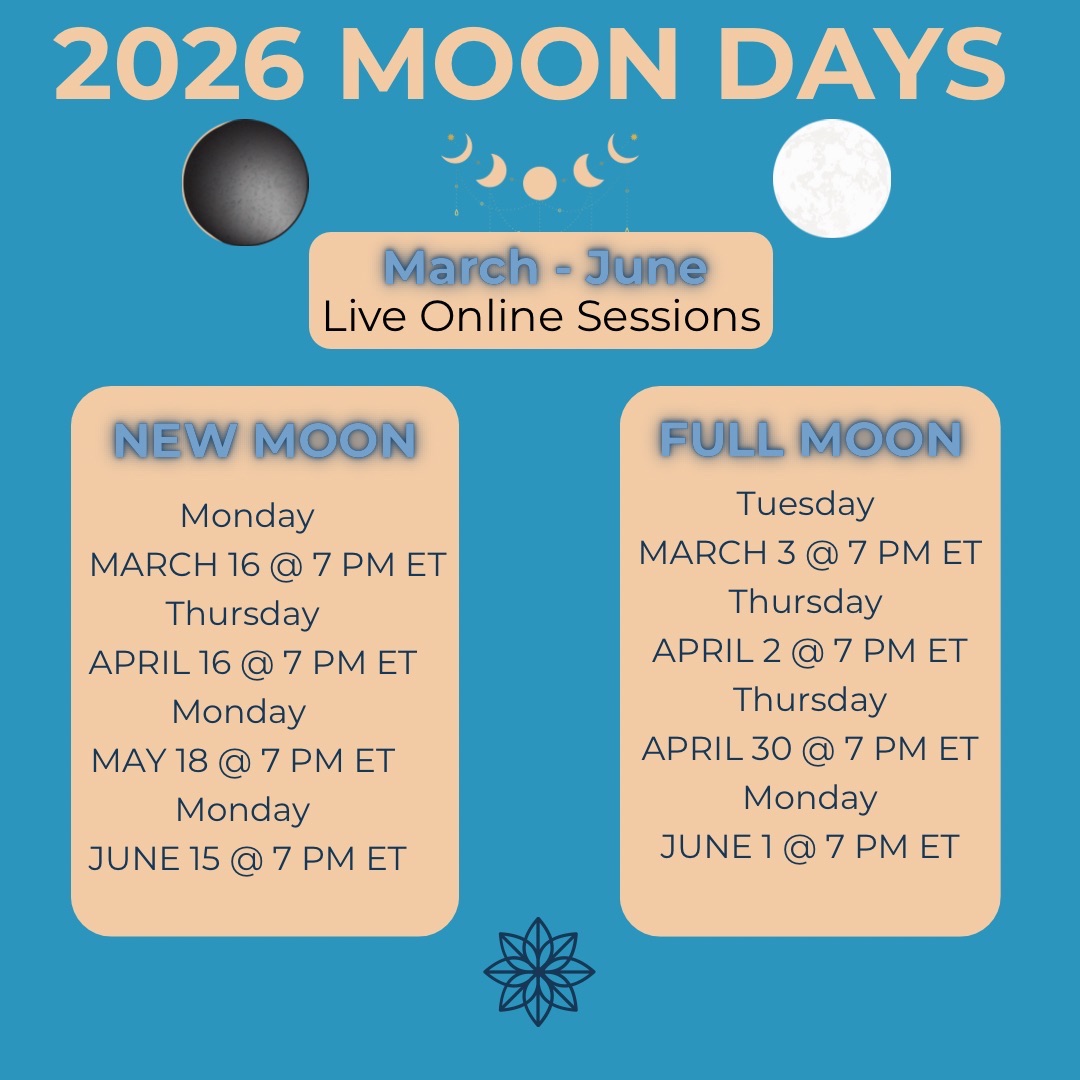 2026 MOON DAYS

March - June
Live Online Sessions

NEW MOON

Monday
MARCH 16 @ 7 PM ET
Thursday
APRIL 16 @ 7 PM ET
Monday
MAY 18 @ 7 PM ET
Monday
JUNE 15 @ 7 PM ET

FULL MOON

Tuesday
MARCH 3 @ 7 PM ET
Thursday
APRIL 2 @ 7 PM ET
Thursday
APRIL 30 @ 7 PM ET
Monday
JUNE 1 @ 7 PM ET